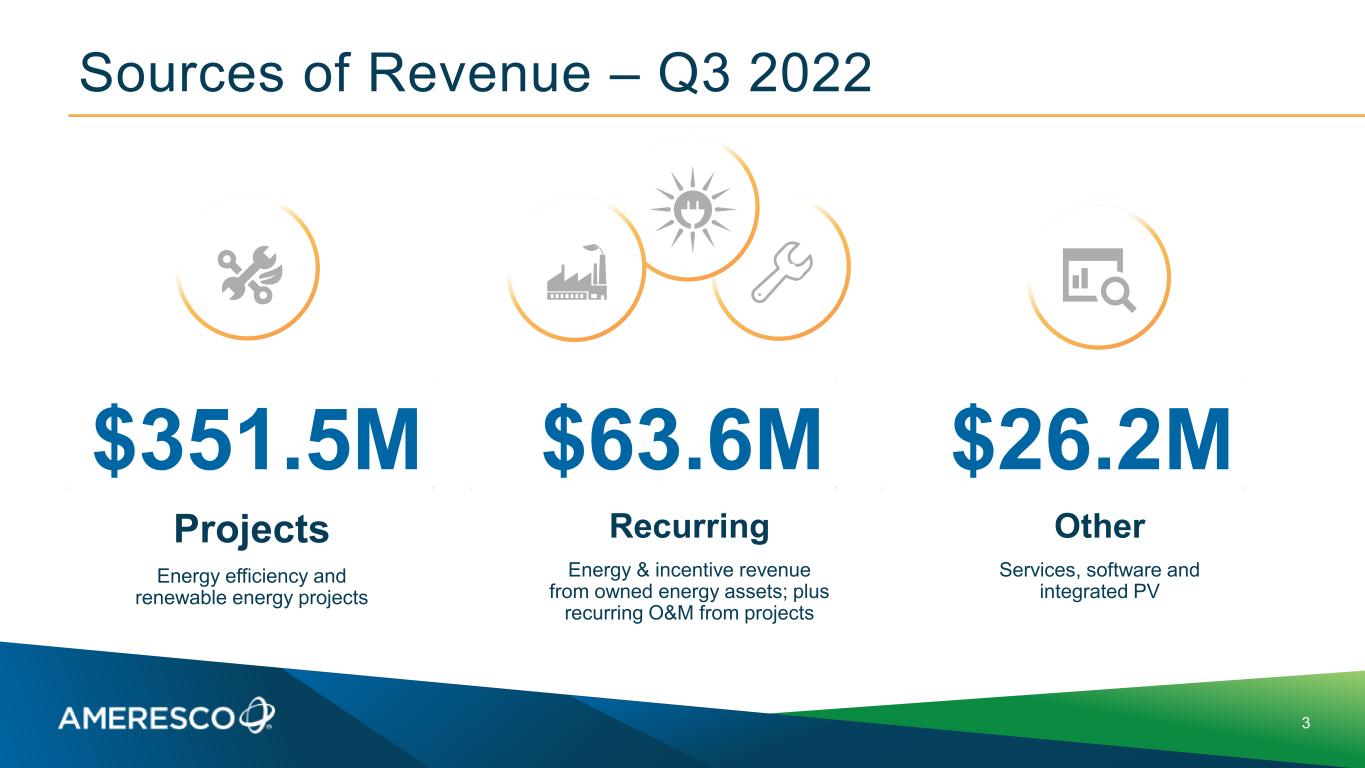 Sources of Revenue – Q3 2022

$351.5M

Projects

Energy efficiency and renewable energy projects

$63.6M

Recurring

Energy & incentive revenue from owned energy assets; plus recurring O&M from projects

$26.2M

Other

Services, software and integrated PV

AMERESCO

3